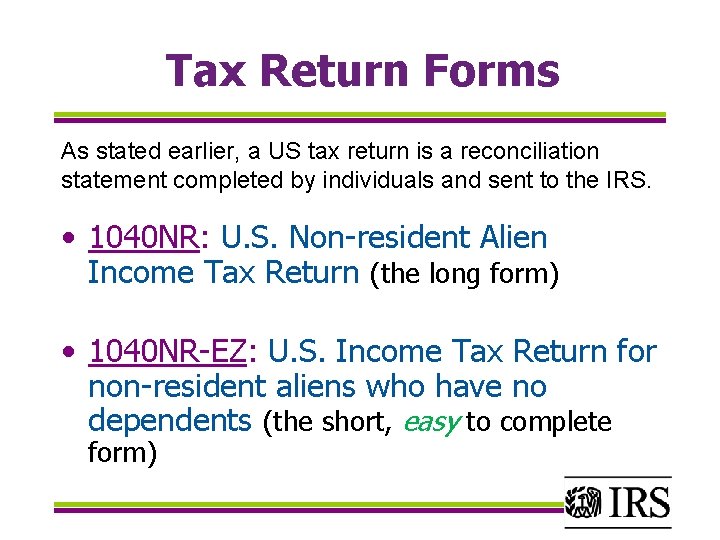 Tax Return Forms

As stated earlier, a US tax return is a reconciliation statement completed by individuals and sent to the IRS.

• 1040NR: U.S. Non-resident Alien Income Tax Return (the long form)

• 1040NR-EZ: U.S. Income Tax Return for non-resident aliens who have no dependents (the short, easy to complete form)

IRS